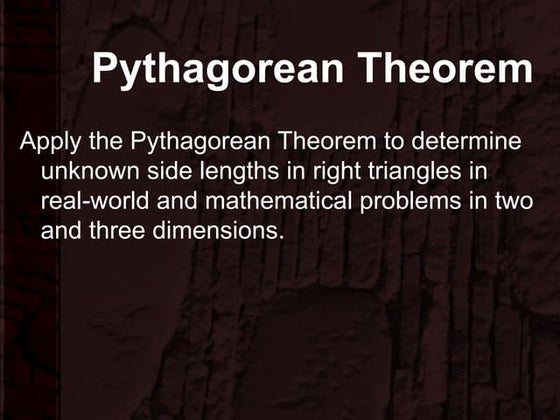 Pythagorean Theorem

Apply the Pythagorean Theorem to determine unknown side lengths in right triangles in real-world and mathematical problems in two and three dimensions.